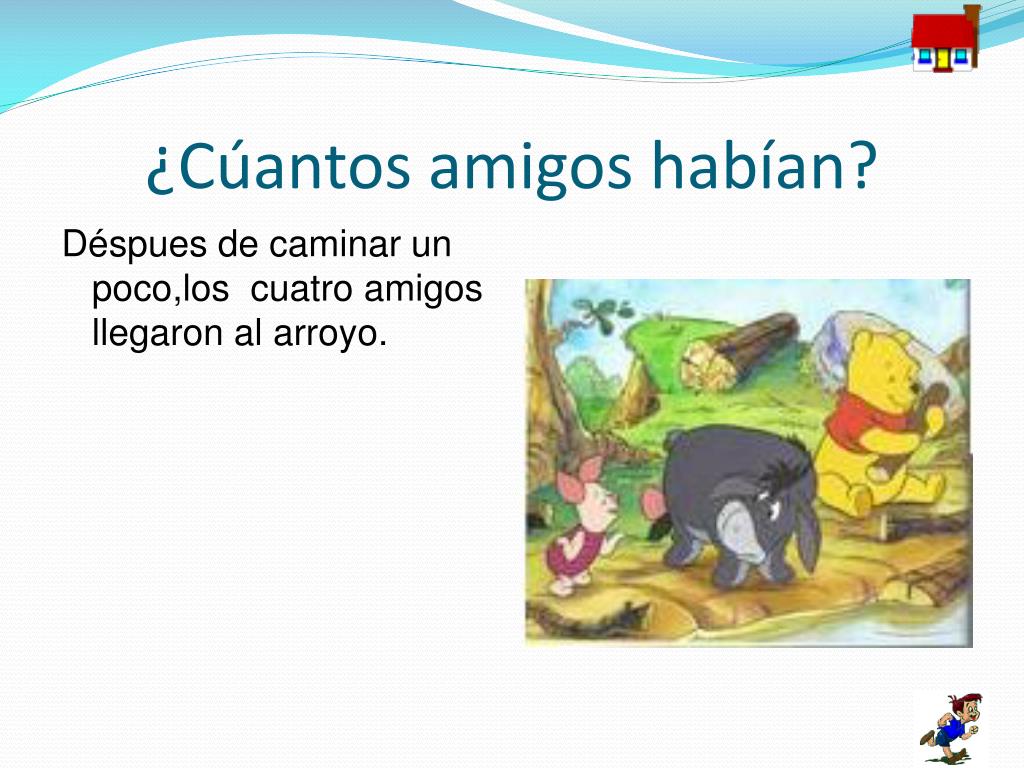 ¿Cúantos amigos habían?

Déspues de caminar un poco,los cuatro amigos llegaron al arroyo.